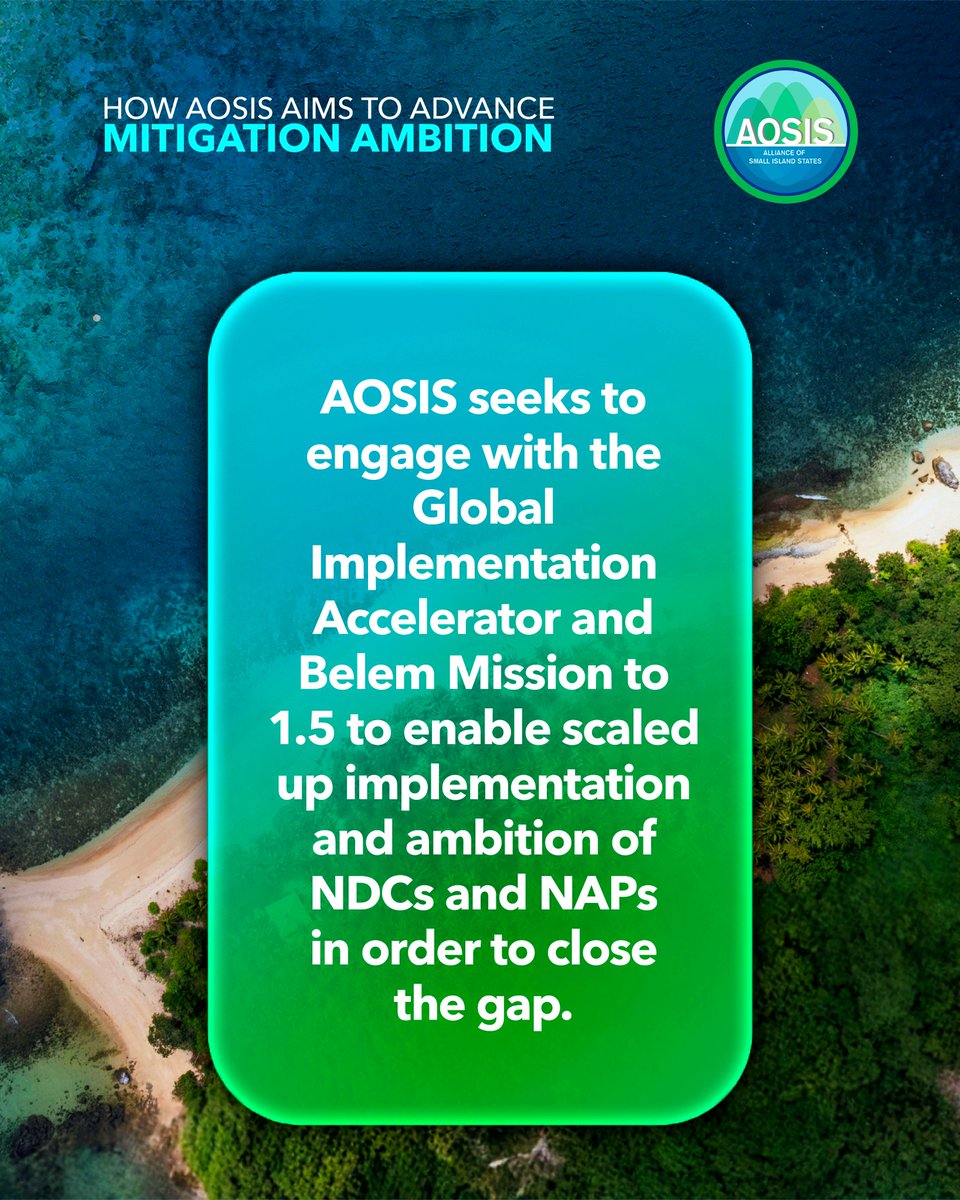 HOW AOSIS AIMS TO ADVANCE
MITIGATION AMBITION

AOSIS
ALLIANCE OF SMALL ISLAND STATES

AOSIS seeks to engage with the Global Implementation Accelerator and Belem Mission to 1.5 to enable scaled up implementation and ambition of NDCs and NAPs in order to close the gap.